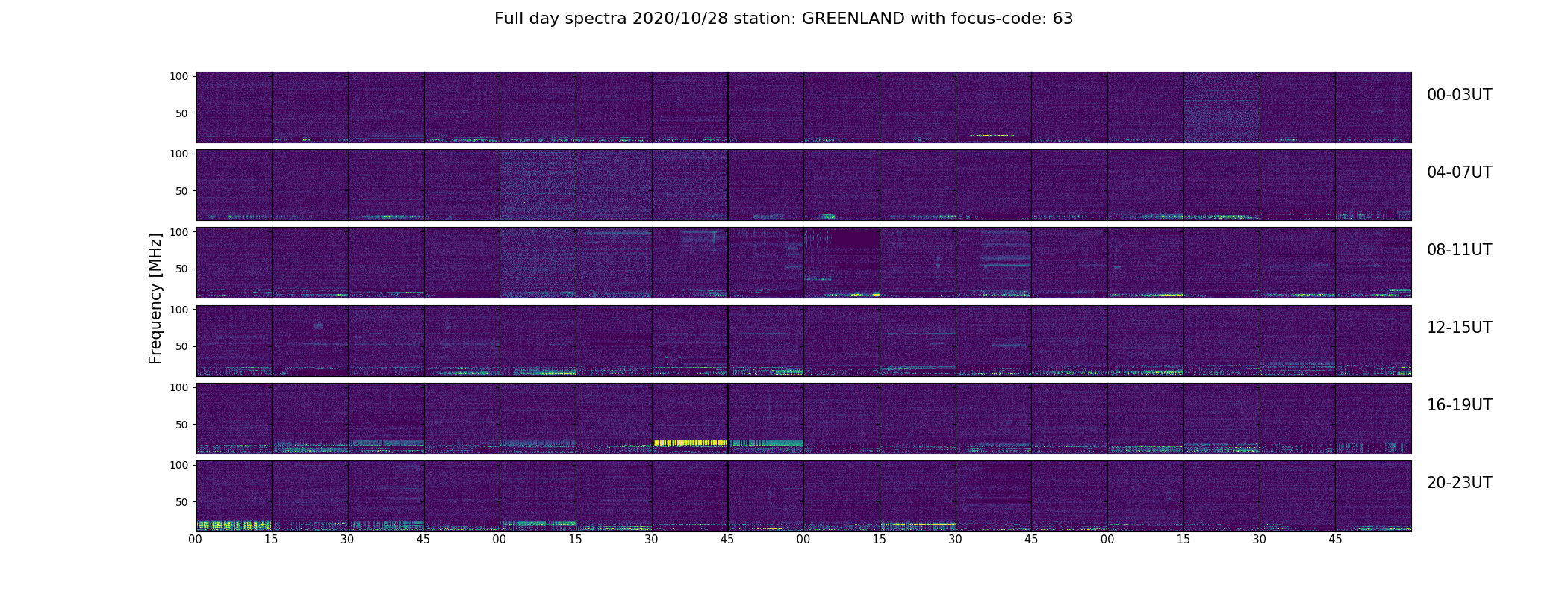 Full day spectra 2020/10/28 station: GREENLAND with focus-code: 63

Frequency [MHz]

100
50
00-03UT

100
50
04-07UT

100
50
08-11UT

100
50
12-15UT

100
50
16-19UT

100
50
20-23UT

00 15 30 45 00 15 30 45 00 15 30 45 00 15 30 45